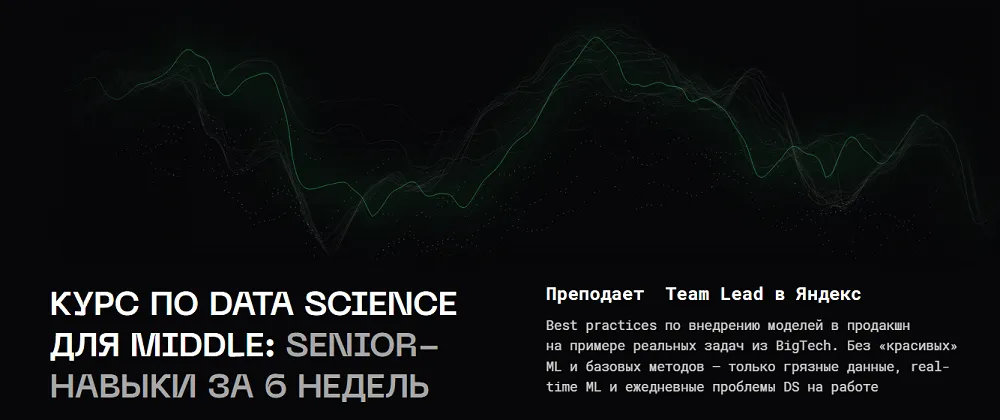 КУРС ПО DATA SCIENCE ДЛЯ MIDDLE: SENIOR-НАВЫКИ ЗА 6 НЕДЕЛЬ

Преподает Team Lead в Яндекс

Best practices по внедрению моделей в продакшн на примере реальных задач из BigTech. Без «красивых» ML и базовых методов — только грязные данные, real-time ML и ежедневные проблемы DS на работе